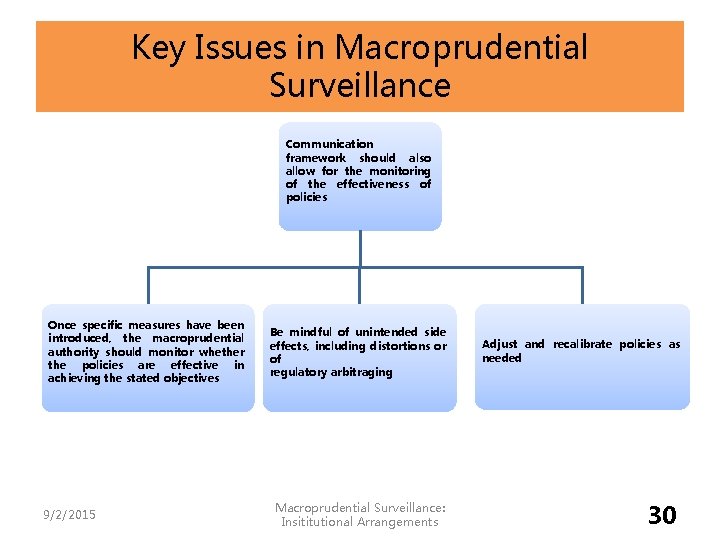 Key Issues in Macroprudential Surveillance

Communication framework should also allow for the monitoring of the effectiveness of policies

Once specific measures have been introduced, the macroprudential authority should monitor whether the policies are effective in achieving the stated objectives

Be mindful of unintended side effects, including distortions or of regulatory arbitraging

Adjust and recalibrate policies as needed

9/2/2015

Macroprudential Surveillance: Insititutional Arrangements

30